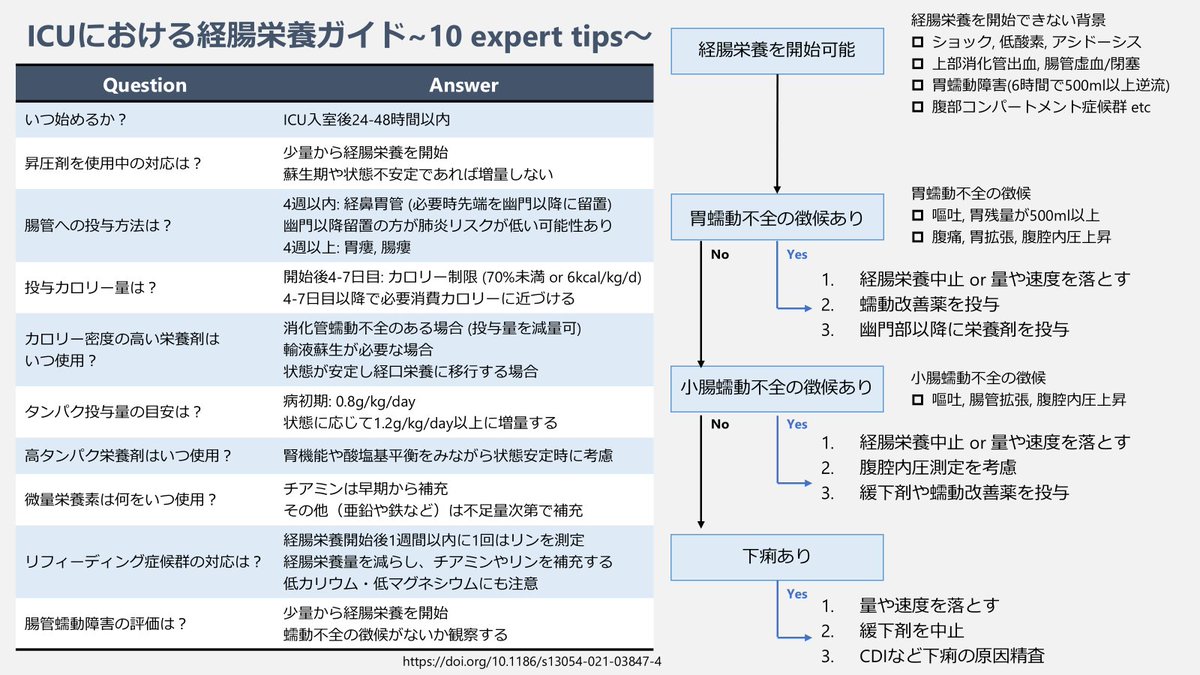 ICUにおける経腸栄養ガイド~10 expert tips～

| Question | Answer |
|---|---|
| いつ始めるか？ | ICU入室後24-48時間以内 |
| 昇圧剤を使用中の対応は？ | 少量から経腸栄養を開始 蘇生期や状態不安定であれば増量しない |
| 腸管への投与方法は？ | 4週以内: 経鼻胃管 (必要時先端を幽門以降に留置) 幽門以降留置の方が肺炎リスクが低い可能性あり 4週以上: 胃瘻, 腸瘻 |
| 投与カロリー量は？ | 開始後4-7日目: カロリー制限 (70%未満 or 6kcal/kg/d) 4-7日目以降で必要消費カロリーに近づける |
| カロリー密度の高い栄養剤はいつ使用？ | 消化管蠕動不全のある場合 (投与量を減量可) 輸液蘇生が必要な場合 状態が安定し経口栄養に移行する場合 |
| タンパク投与量の目安は？ | 病初期: 0.8g/kg/day 状態に応じて1.2g/kg/day以上に増量する |
| 高タンパク栄養剤はいつ使用？ | 腎機能や酸塩基平衡をみながら状態安定時に考慮 |
| 微量栄養素は何をいつ使用？ | チアミンは早期から補充 その他（亜鉛や鉄など）は不足量次第で補充 |
| リフィーディング症候群の対応は？ | 経腸栄養開始後1週間以内に1回はリンを測定 経腸栄養量を減らし、チアミンやリンを補充する 低カリウム・低マグネシウムにも注意 |
| 腸管蠕動障害の評価は？ | 少量から経腸栄養を開始 蠕動不全の徴候がないか観察する |

https://doi.org/10.1186/s13054-021-03847-4

経腸栄養を開始可能

経腸栄養を開始できない背景
☐ ショック, 低酸素, アシドーシス
☐ 上部消化管出血, 腸管虚血/閉塞
☐ 胃蠕動障害(6時間で500ml以上逆流)
☐ 腹部コンパートメント症候群 etc

胃蠕動不全の徴候あり

胃蠕動不全の徴候
☐ 嘔吐, 胃残量が500ml以上
☐ 腹痛, 胃拡張, 腹腔内圧上昇

No
Yes
1. 経腸栄養中止 or 量や速度を落とす
2. 蠕動改善薬を投与
3. 幽門部以降に栄養剤を投与

小腸蠕動不全の徴候あり

小腸蠕動不全の徴候
☐ 嘔吐, 腸管拡張, 腹腔内圧上昇

No
Yes
1. 経腸栄養中止 or 量や速度を落とす
2. 腹腔内圧測定を考慮
3. 緩下剤や蠕動改善薬を投与

下痢あり

Yes
1. 量や速度を落とす
2. 緩下剤を中止
3. CDIなど下痢の原因精査